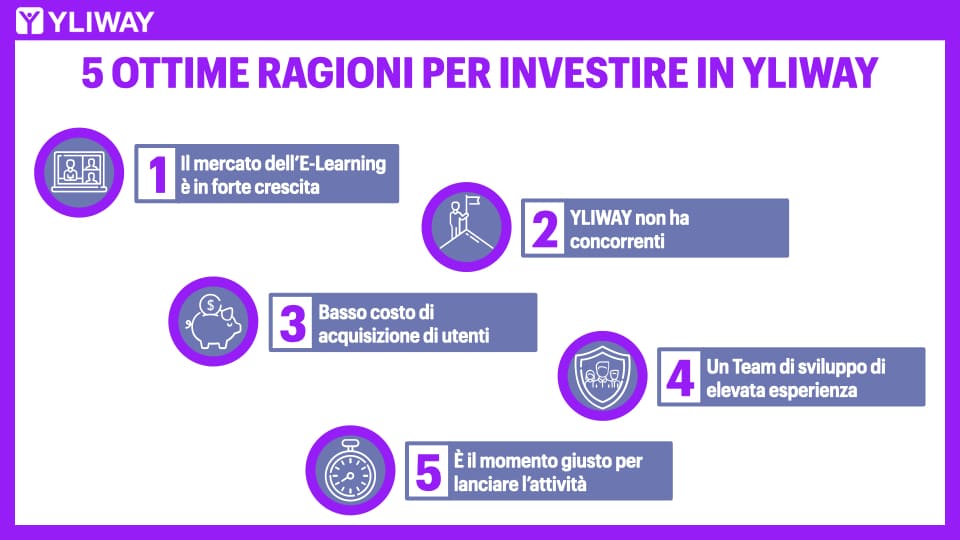 YLIWAY

5 OTTIME RAGIONI PER INVESTIRE IN YLIWAY

1 Il mercato dell'E-Learning è in forte crescita

2 YLIWAY non ha concorrenti

3 Basso costo di acquisizione di utenti

4 Un Team di sviluppo di elevata esperienza

5 È il momento giusto per lanciare l'attività